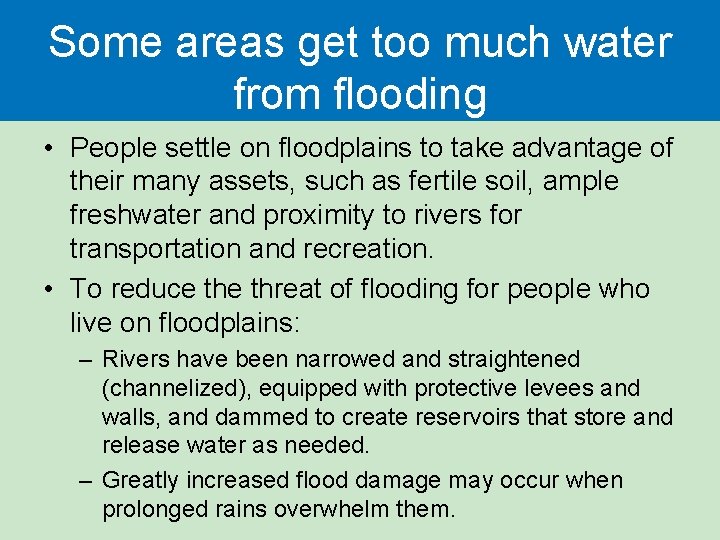 Some areas get too much water from flooding

• People settle on floodplains to take advantage of their many assets, such as fertile soil, ample freshwater and proximity to rivers for transportation and recreation.

• To reduce the threat of flooding for people who live on floodplains:

– Rivers have been narrowed and straightened (channelized), equipped with protective levees and walls, and dammed to create reservoirs that store and release water as needed.

– Greatly increased flood damage may occur when prolonged rains overwhelm them.